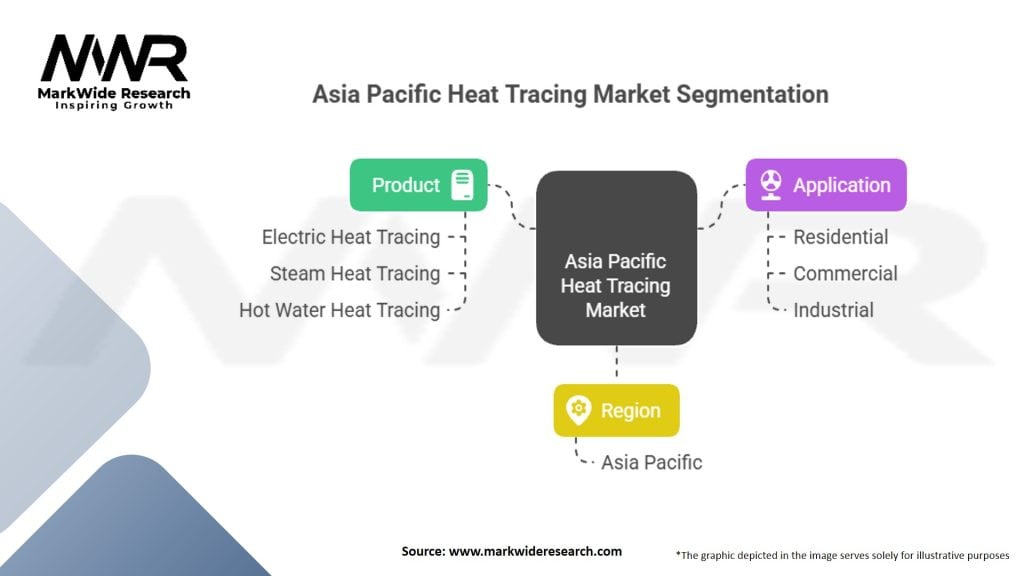 MWR
MarkWide Research
Inspiring Growth

Asia Pacific Heat Tracing Market Segmentation

Product
Electric Heat Tracing
Steam Heat Tracing
Hot Water Heat Tracing

Asia Pacific Heat Tracing Market

Application
Residential
Commercial
Industrial

Region
Asia Pacific

Source: www.markwideresearch.com

*The graphic depicted in the image serves solely for illustrative purposes